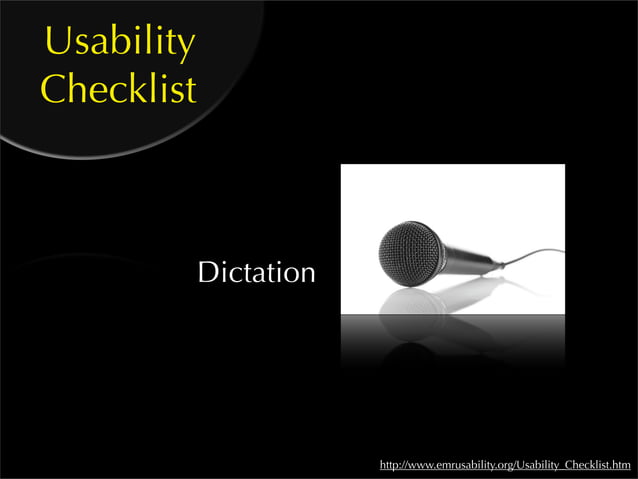 Usability Checklist

Dictation

http://www.emrusability.org/Usability_Checklist.htm